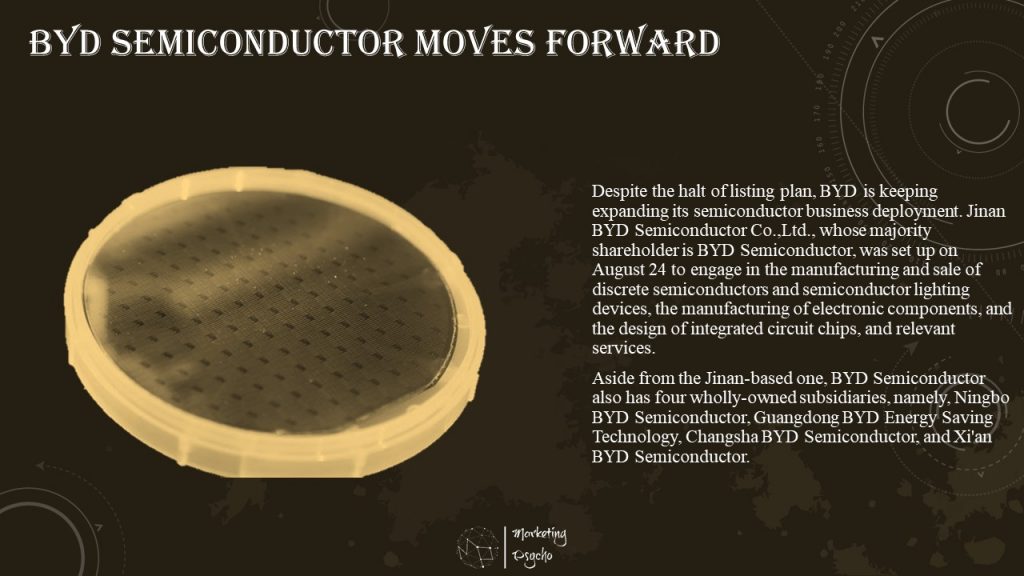 BYD SEMICONDUCTOR MOVES FORWARD

Despite the halt of listing plan, BYD is keeping expanding its semiconductor business deployment. Jinan BYD Semiconductor Co.,Ltd., whose majority shareholder is BYD Semiconductor, was set up on August 24 to engage in the manufacturing and sale of discrete semiconductors and semiconductor lighting devices, the manufacturing of electronic components, and the design of integrated circuit chips, and relevant services.

Aside from the Jinan-based one, BYD Semiconductor also has four wholly-owned subsidiaries, namely, Ningbo BYD Semiconductor, Guangdong BYD Energy Saving Technology, Changsha BYD Semiconductor, and Xi'an BYD Semiconductor.

Marketing Psycho